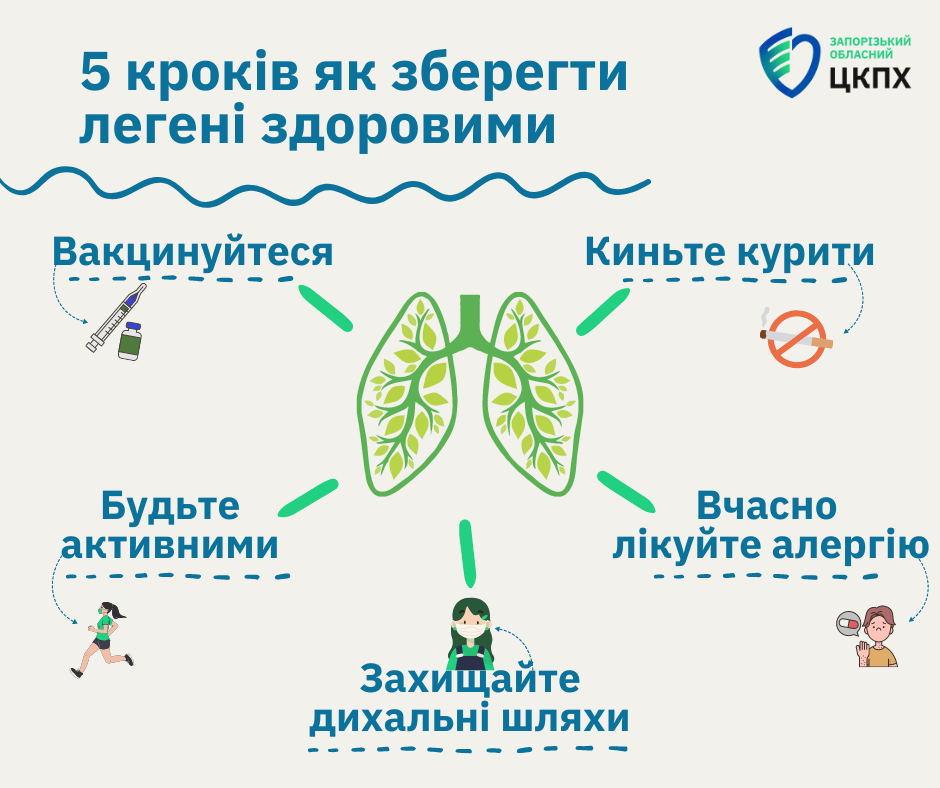 5 кроків як зберегти легені здоровими

ЗАПОРІЗЬКИЙ ОБЛАСНИЙ ЦКПХ

Вакцинуйтеся

Киньте курити

Будьте активними

Вчасно лікуйте алергію

Захищайте дихальні шляхи